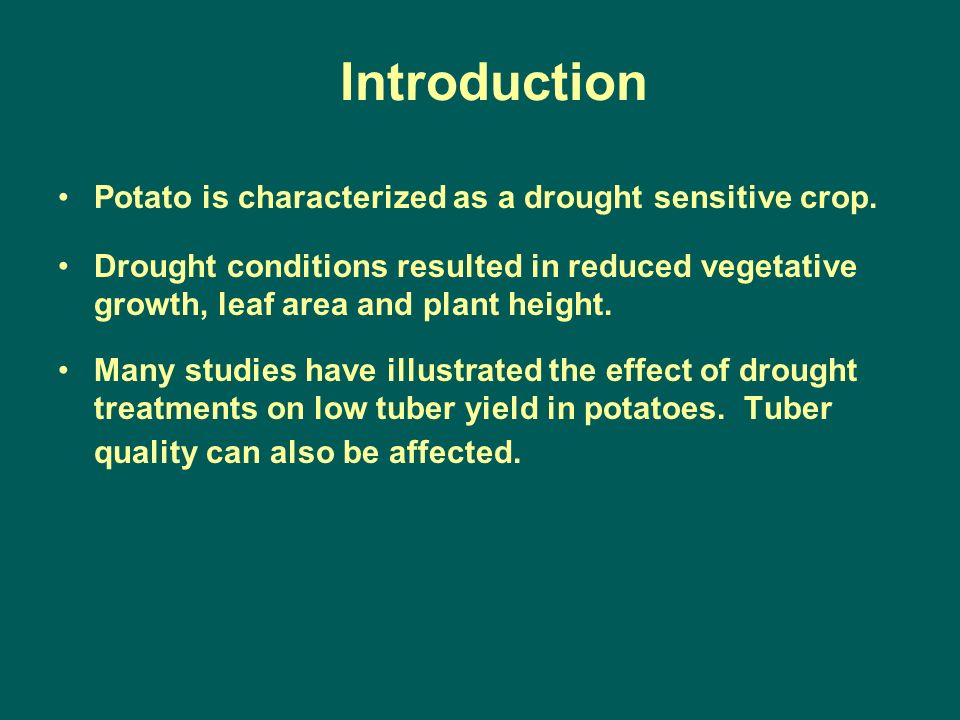 Introduction

• Potato is characterized as a drought sensitive crop.

• Drought conditions resulted in reduced vegetative growth, leaf area and plant height.

• Many studies have illustrated the effect of drought treatments on low tuber yield in potatoes.  Tuber quality can also be affected.